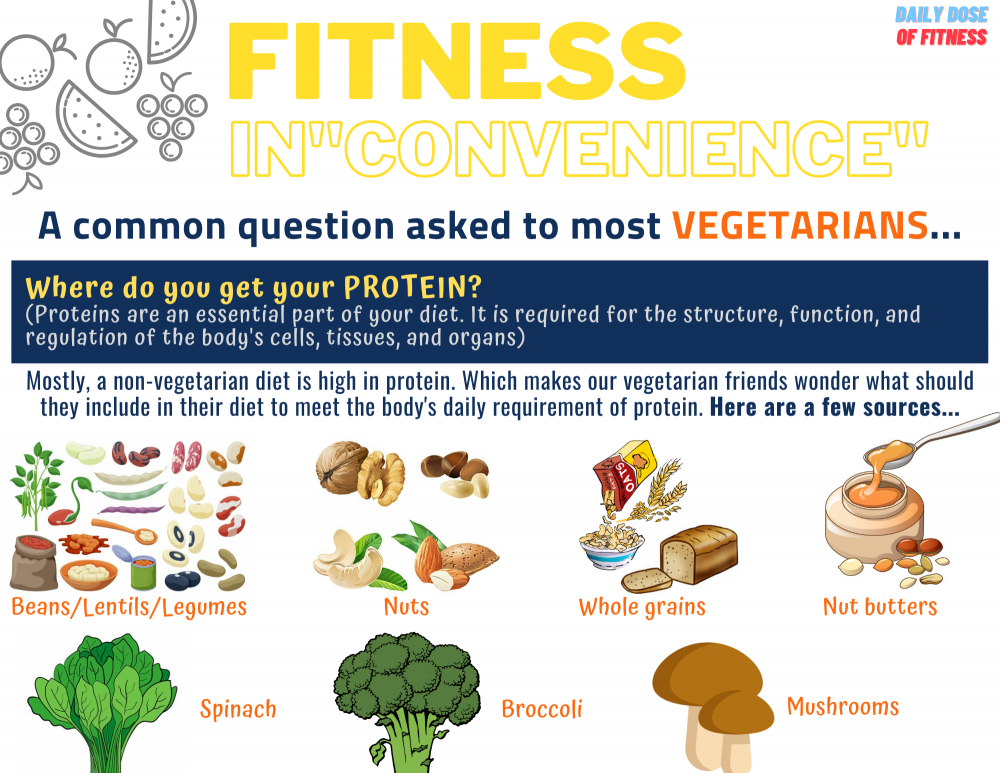 DAILY DOSE OF FITNESS

FITNESS

IN"CONVENIENCE"

A common question asked to most VEGETARIANS...

Where do you get your PROTEIN?
(Proteins are an essential part of your diet. It is required for the structure, function, and regulation of the body's cells, tissues, and organs)

Mostly, a non-vegetarian diet is high in protein. Which makes our vegetarian friends wonder what should they include in their diet to meet the body's daily requirement of protein. Here are a few sources...

OATS

Beans/Lentils/Legumes

Nuts

Whole grains

Nut butters

Spinach

Broccoli

Mushrooms